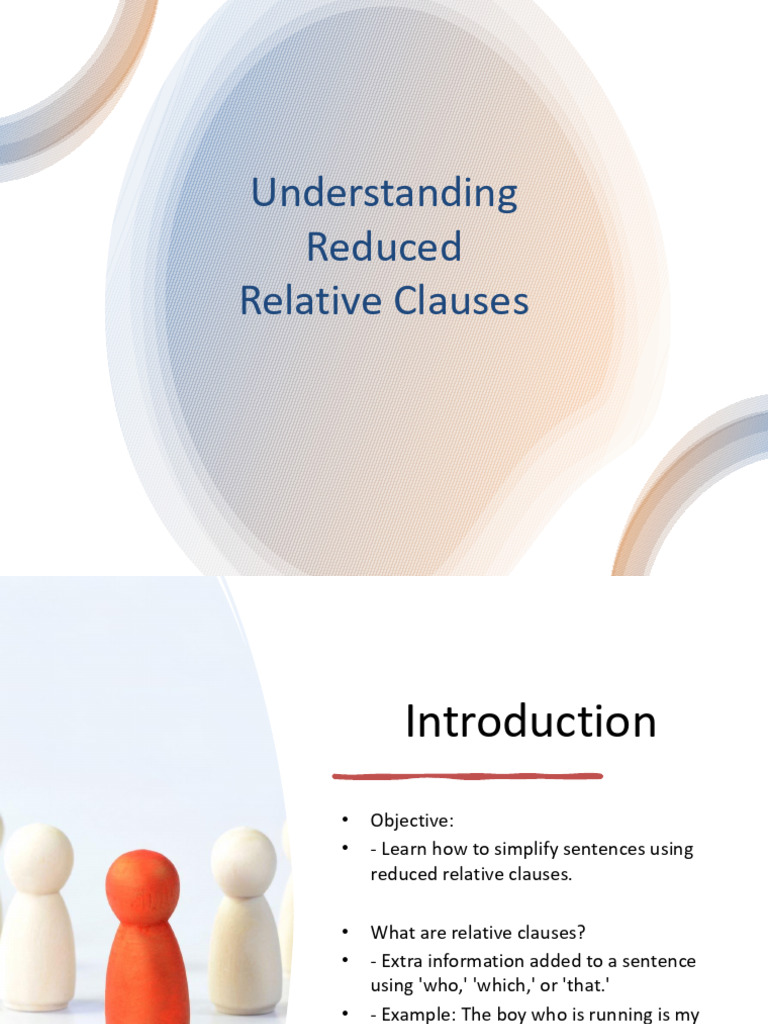 Understanding Reduced Relative Clauses

Introduction

• Objective:
• - Learn how to simplify sentences using reduced relative clauses.

• What are relative clauses?
• - Extra information added to a sentence using 'who,' 'which,' or 'that.'
• - Example: The boy who is running is my